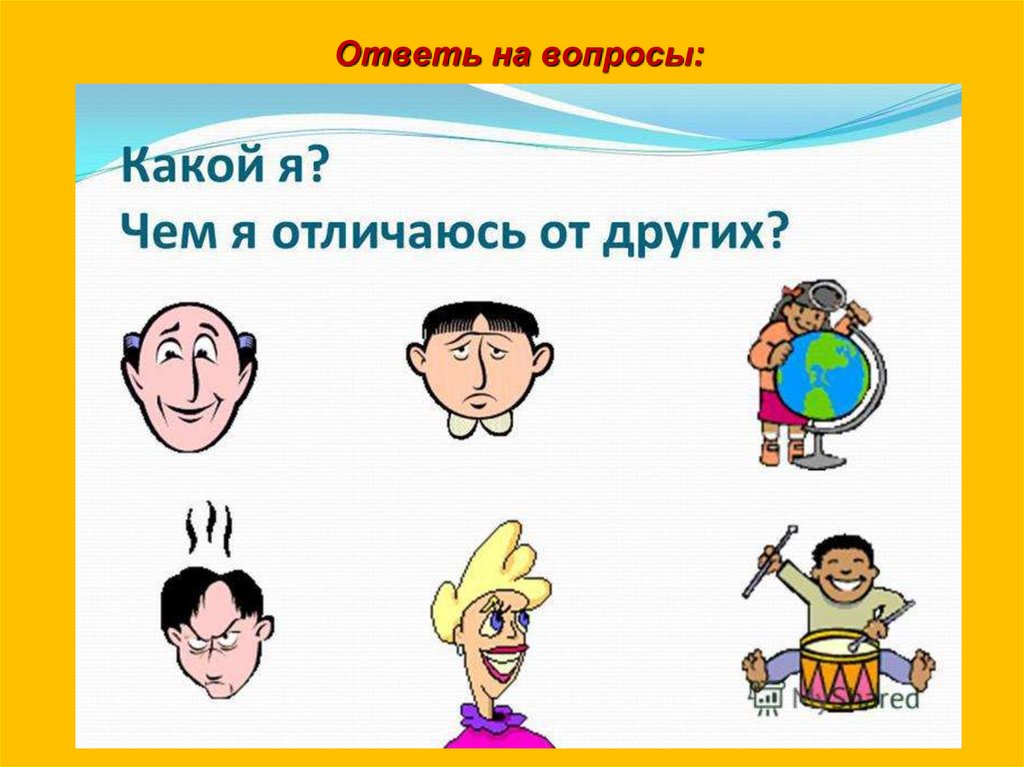 Ответь на вопросы:

Какой я?
Чем я отличаюсь от других?

MyShared